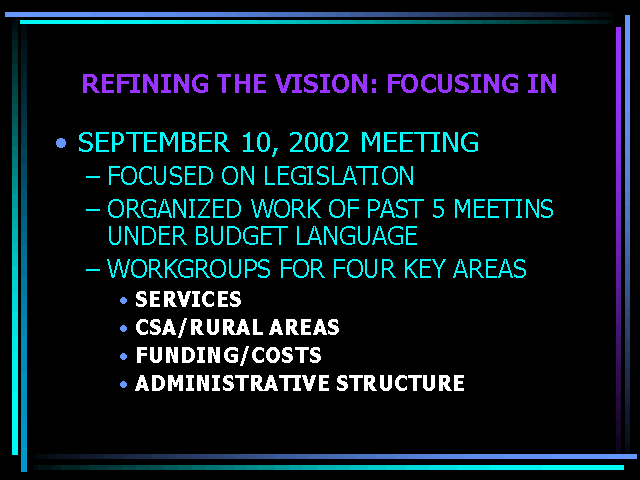 REFINING THE VISION: FOCUSING IN

• SEPTEMBER 10, 2002 MEETING
– FOCUSED ON LEGISLATION
– ORGANIZED WORK OF PAST 5 MEETINS UNDER BUDGET LANGUAGE
– WORKGROUPS FOR FOUR KEY AREAS
• SERVICES
• CSA/RURAL AREAS
• FUNDING/COSTS
• ADMINISTRATIVE STRUCTURE